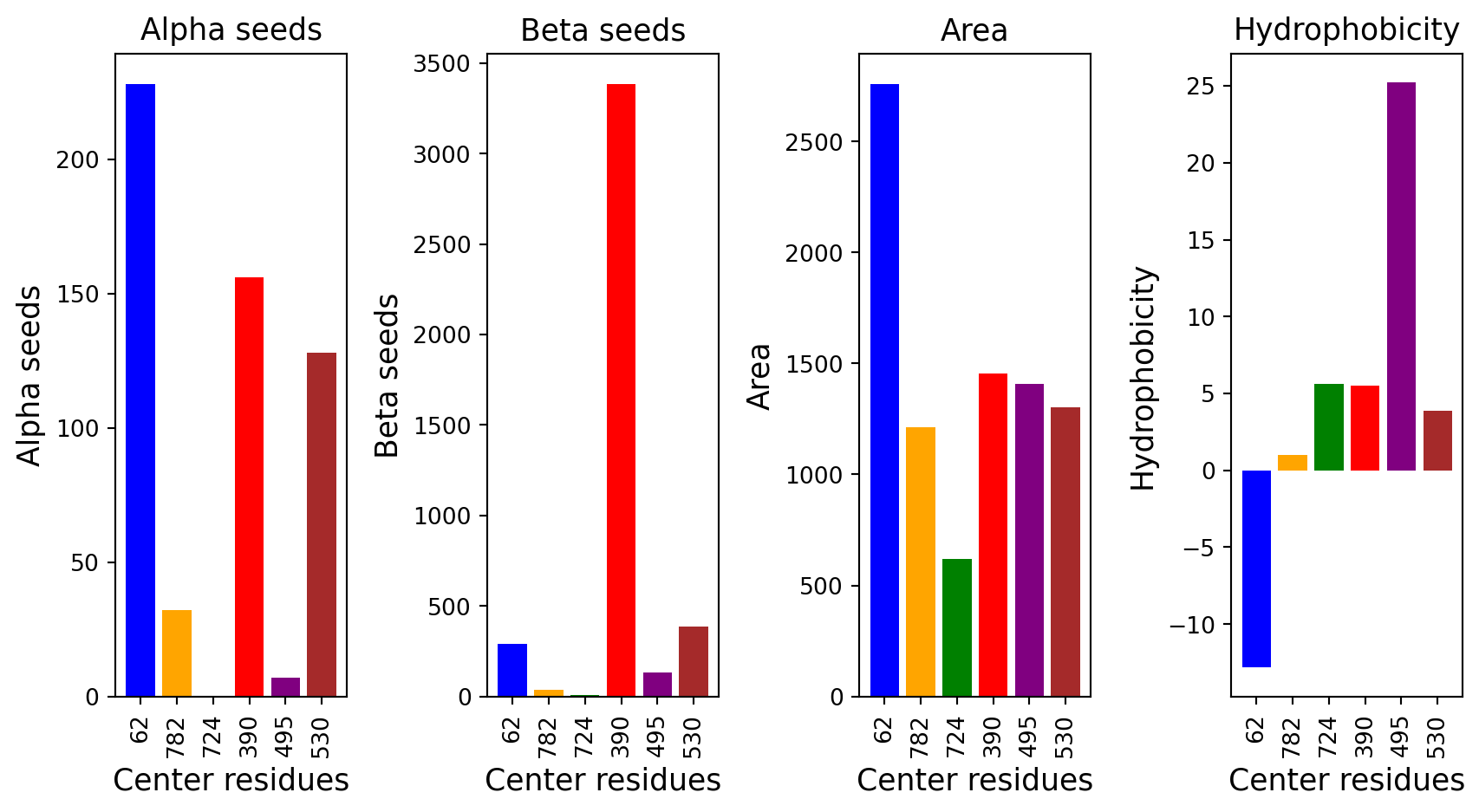 Alpha seeds

Alpha seeds

200
150
100
50
0

62
782
724
390
495
530

Center residues

Beta seeds

Beta seeds

3500
3000
2500
2000
1500
1000
500
0

62
782
724
390
495
530

Center residues

Area

Area

2500
2000
1500
1000
500
0

62
782
724
390
495
530

Center residues

Hydrophobicity

Hydrophobicity

25
20
15
10
5
0
−5
−10

62
782
724
390
495
530

Center residues